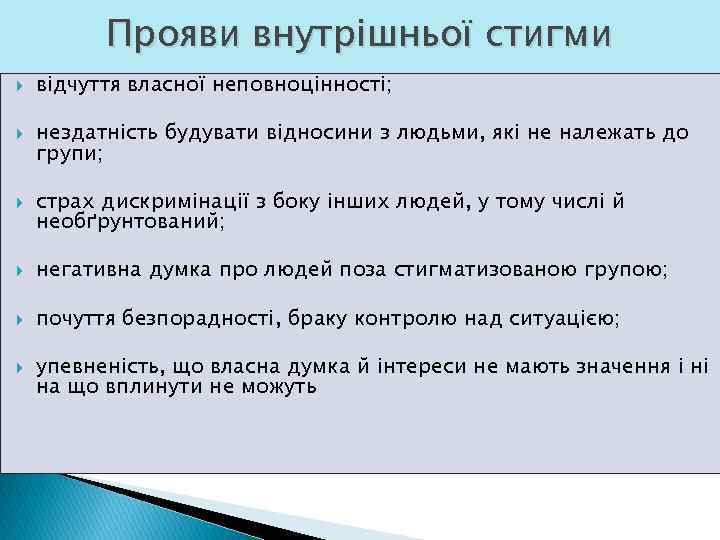 Прояви внутрішньої стигми

відчуття власної неповноцінності;

нездатність будувати відносини з людьми, які не належать до групи;

страх дискримінації з боку інших людей, у тому числі й необґрунтований;

негативна думка про людей поза стигматизованою групою;

почуття безпорадності, браку контролю над ситуацією;

упевненість, що власна думка й інтереси не мають значення і ні на що вплинути не можуть